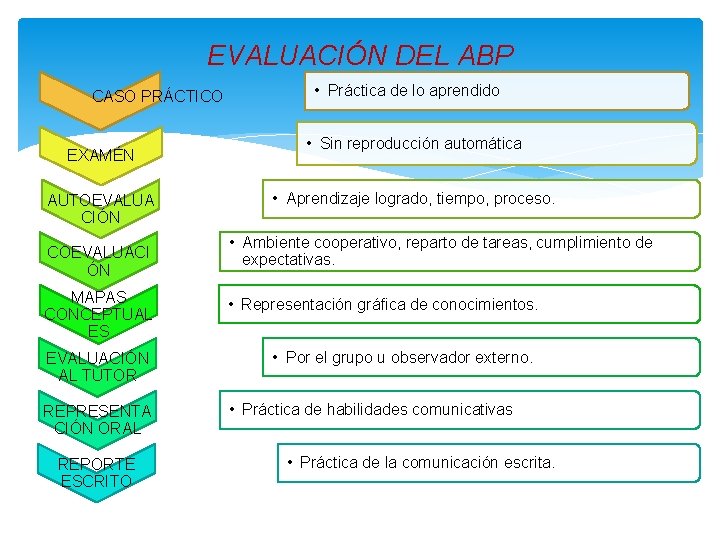 EVALUACIÓN DEL ABP

CASO PRÁCTICO
• Práctica de lo aprendido

EXAMÉN
• Sin reproducción automática

AUTOEVALUACIÓN
• Aprendizaje logrado, tiempo, proceso.

COEVALUACIÓN
• Ambiente cooperativo, reparto de tareas, cumplimiento de expectativas.

MAPAS CONCEPTUALES
• Representación gráfica de conocimientos.

EVALUACIÓN AL TUTOR
• Por el grupo u observador externo.

REPRESENTACIÓN ORAL
• Práctica de habilidades comunicativas

REPORTE ESCRITO
• Práctica de la comunicación escrita.